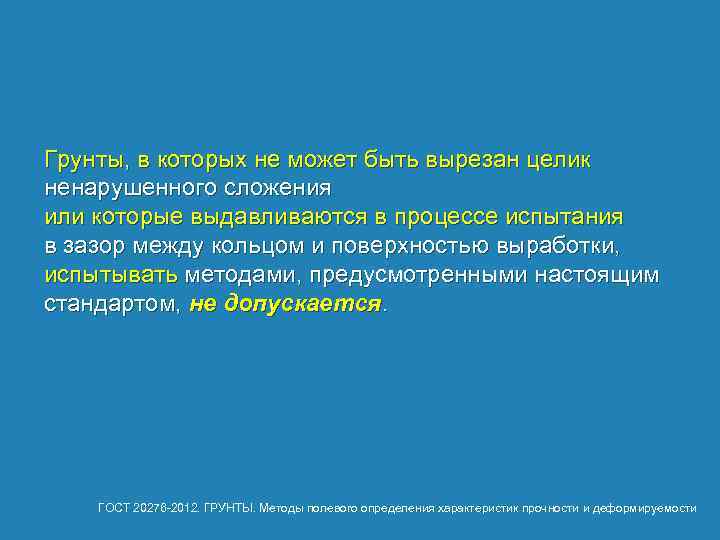 Грунты, в которых не может быть вырезан целик ненарушенного сложения или которые выдавливаются в процессе испытания в зазор между кольцом и поверхностью выработки, испытывать методами, предусмотренными настоящим стандартом, не допускается.

ГОСТ 20276-2012. ГРУНТЫ. Методы полевого определения характеристик прочности и деформируемости